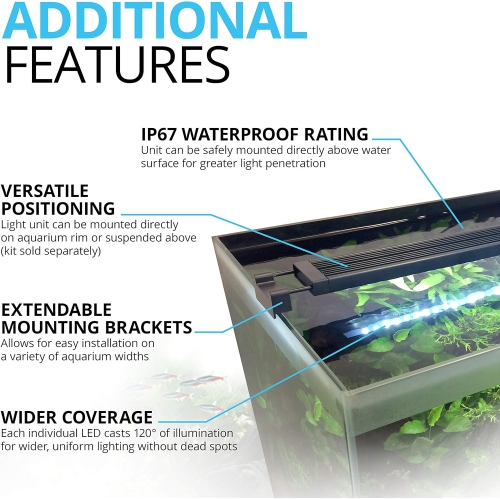 ADDITIONAL
FEATURES

IP67 WATERPROOF RATING
Unit can be safely mounted directly above water surface for greater light penetration

VERSATILE POSITIONING
Light unit can be mounted directly on aquarium rim or suspended above (kit sold separately)

EXTENDABLE MOUNTING BRACKETS
Allows for easy installation on a variety of aquarium widths

WIDER COVERAGE
Each individual LED casts 120° of illumination for wider, uniform lighting without dead spots